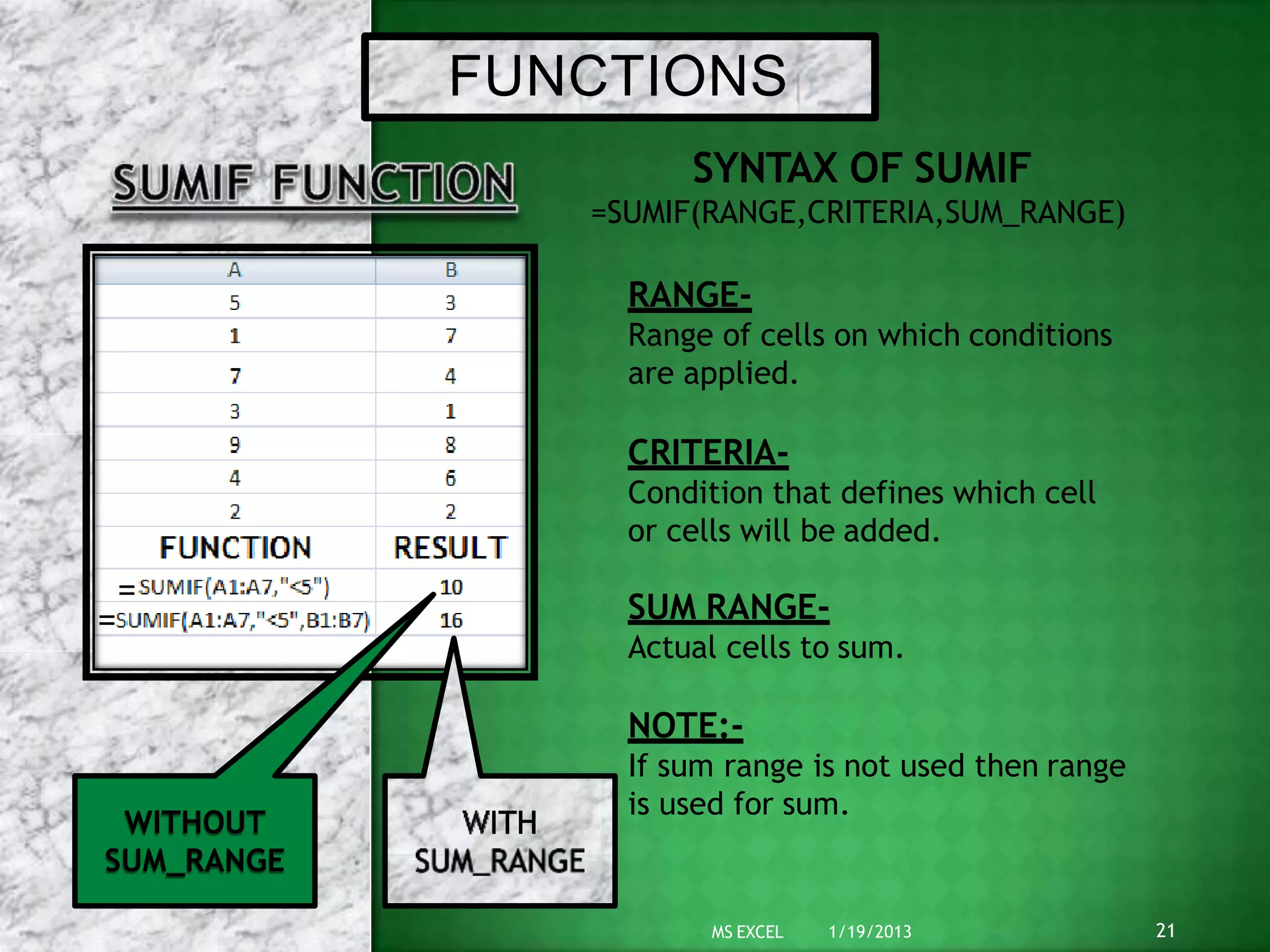 FUNCTIONS

SUMIF FUNCTION

| A | B |
|---|---|
| 5 | 3 |
| 1 | 7 |
| 7 | 4 |
| 3 | 1 |
| 9 | 8 |
| 4 | 6 |
| 2 | 2 |
| FUNCTION | RESULT |
| =SUMIF(A1:A7,"<5") | 10 |
| =SUMIF(A1:A7,"<5",B1:B7) | 16 |

WITHOUT SUM_RANGE

WITH SUM_RANGE

SYNTAX OF SUMIF
=SUMIF(RANGE,CRITERIA,SUM_RANGE)

RANGE-
Range of cells on which conditions are applied.

CRITERIA-
Condition that defines which cell or cells will be added.

SUM RANGE-
Actual cells to sum.

NOTE:-
If sum range is not used then range is used for sum.

MS EXCEL 1/19/2013 21